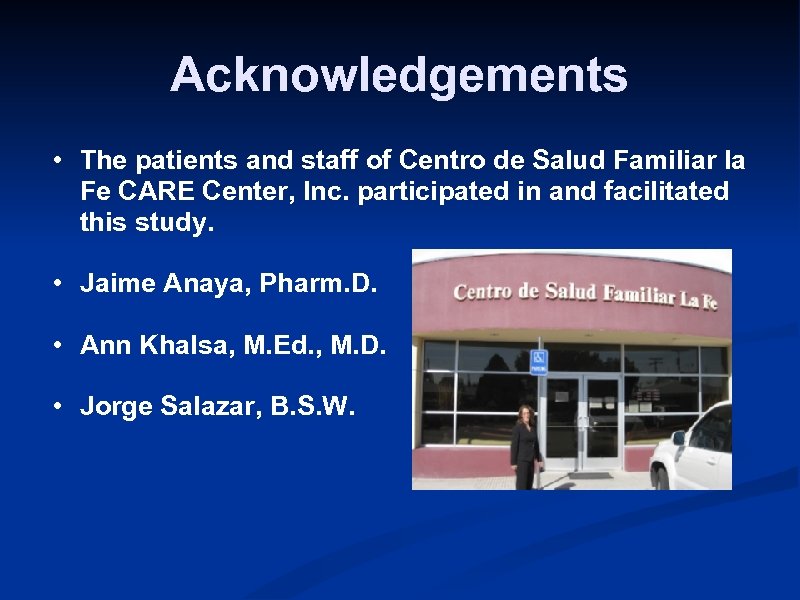 Acknowledgements

• The patients and staff of Centro de Salud Familiar la Fe CARE Center, Inc. participated in and facilitated this study.

• Jaime Anaya, Pharm.D.

• Ann Khalsa, M.Ed., M.D.

• Jorge Salazar, B.S.W.

Centro de Salud Familiar La Fe